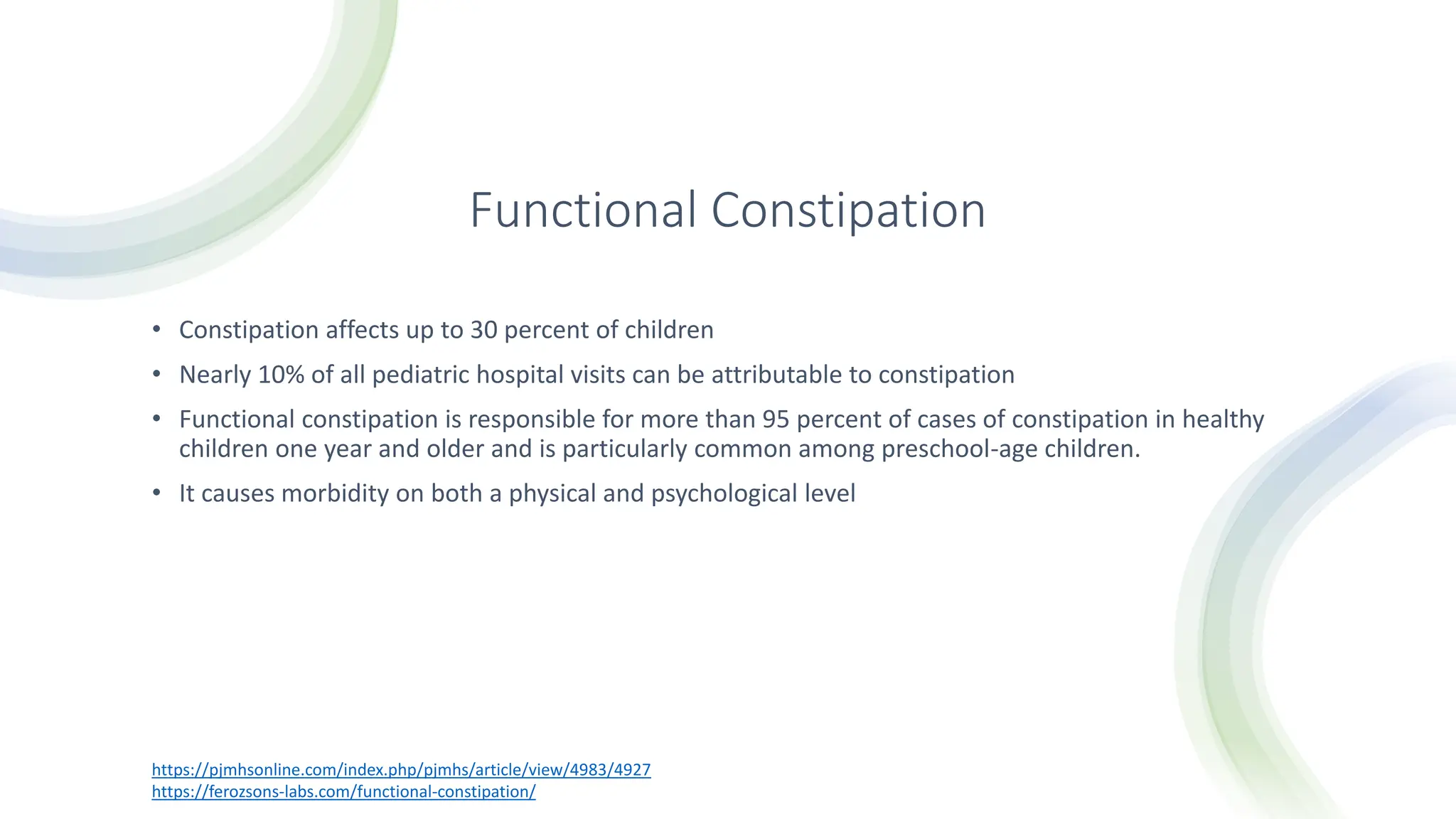 Functional Constipation

• Constipation affects up to 30 percent of children
• Nearly 10% of all pediatric hospital visits can be attributable to constipation
• Functional constipation is responsible for more than 95 percent of cases of constipation in healthy children one year and older and is particularly common among preschool-age children.
• It causes morbidity on both a physical and psychological level

https://pjmhsonline.com/index.php/pjmhs/article/view/4983/4927
https://ferozsons-labs.com/functional-constipation/